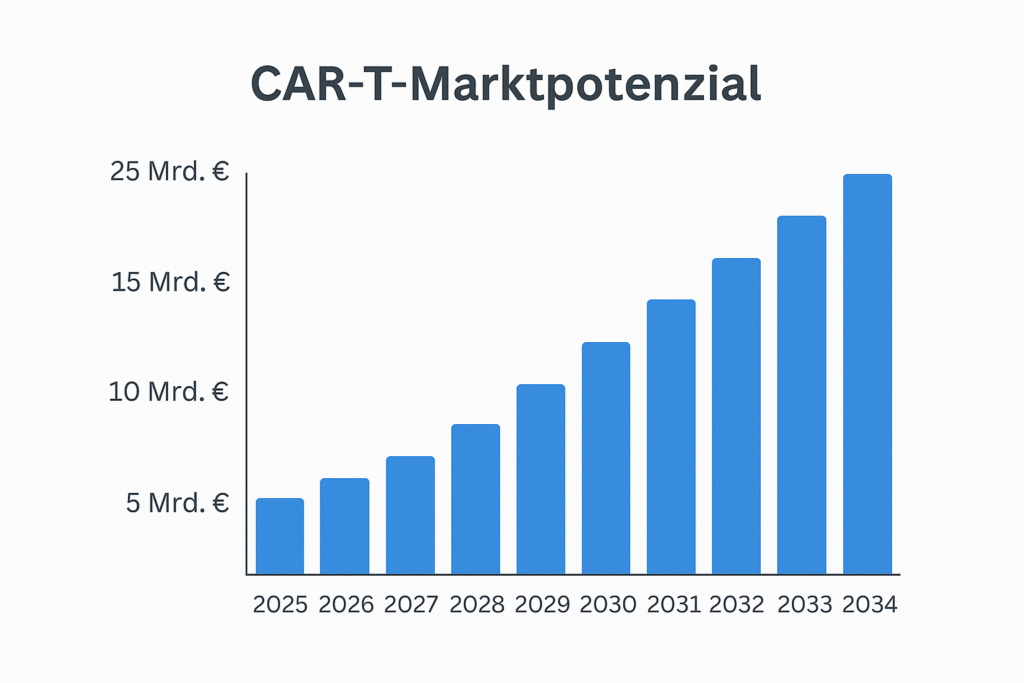 CAR-T-Marktpotenzial

25 Mrd. €
15 Mrd. €
10 Mrd. €
5 Mrd. €

2025 2026 2027 2028 2029 2030 2031 2032 2033 2034